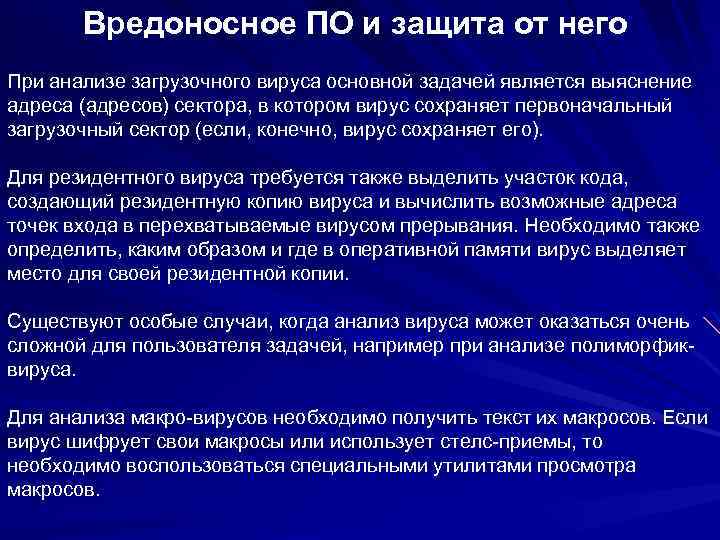 Вредоносное ПО и защита от него

При анализе загрузочного вируса основной задачей является выяснение адреса (адресов) сектора, в котором вирус сохраняет первоначальный загрузочный сектор (если, конечно, вирус сохраняет его).

Для резидентного вируса требуется также выделить участок кода, создающий резидентную копию вируса и вычислить возможные адреса точек входа в перехватываемые вирусом прерывания. Необходимо также определить, каким образом и где в оперативной памяти вирус выделяет место для своей резидентной копии.

Существуют особые случаи, когда анализ вируса может оказаться очень сложной для пользователя задачей, например при анализе полиморфик-вируса.

Для анализа макро-вирусов необходимо получить текст их макросов. Если вирус шифрует свои макросы или использует стелс-приемы, то необходимо воспользоваться специальными утилитами просмотра макросов.